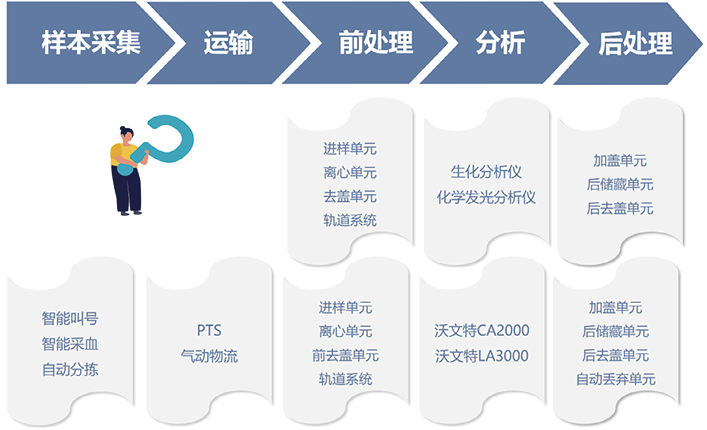 样本采集

运输

前处理

分析

后处理

进样单元
离心单元
去盖单元
轨道系统

生化分析仪
化学发光分析仪

加盖单元
后储藏单元
后去盖单元

智能叫号
智能采血
自动分拣

PTS
气动物流

进样单元
离心单元
前去盖单元
轨道系统

沃文特CA2000
沃文特LA3000

加盖单元
后储藏单元
后去盖单元
自动丢弃单元